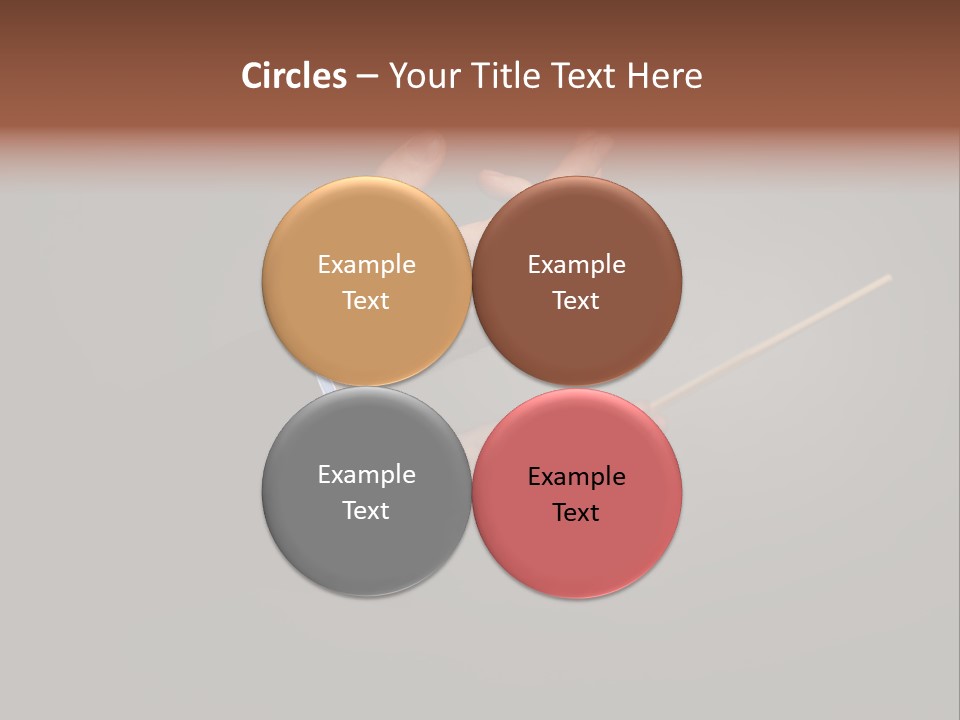 Circles – Your Title Text Here

Example Text

Example Text

Example Text

Example Text